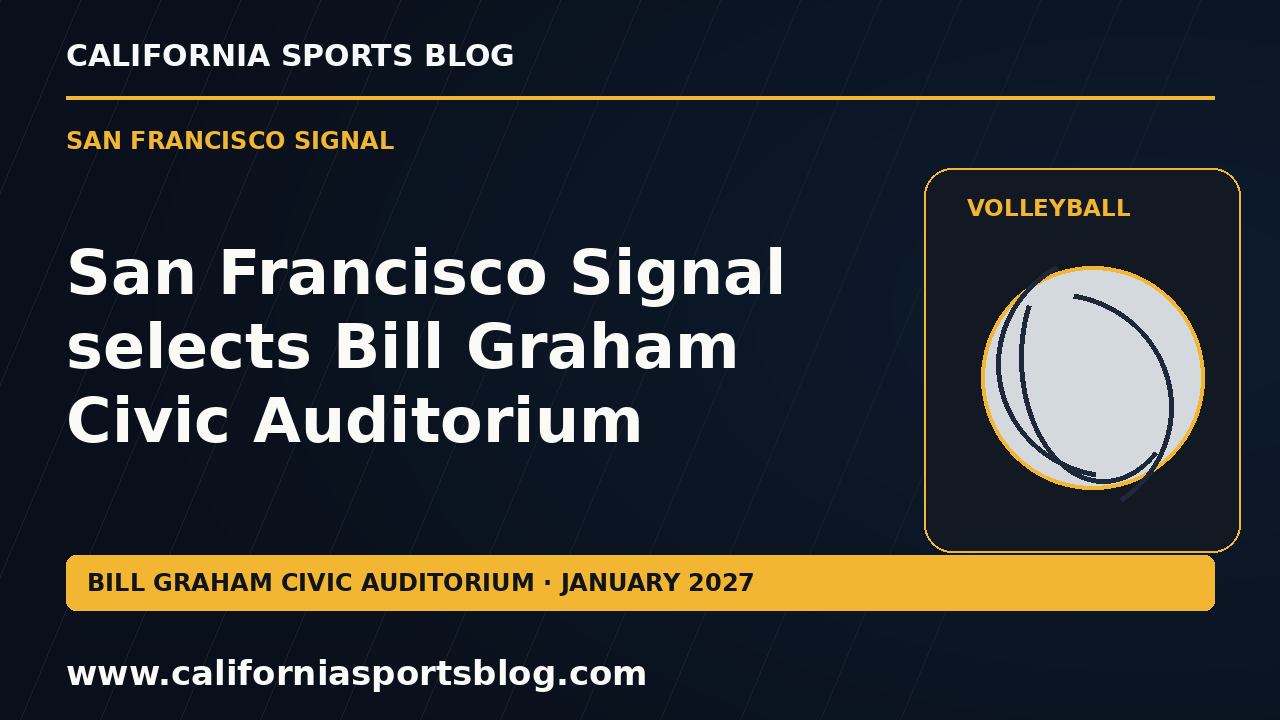 CALIFORNIA SPORTS BLOG

SAN FRANCISCO SIGNAL

San Francisco Signal selects Bill Graham Civic Auditorium

VOLLEYBALL

BILL GRAHAM CIVIC AUDITORIUM · JANUARY 2027

www.californiasportsblog.com